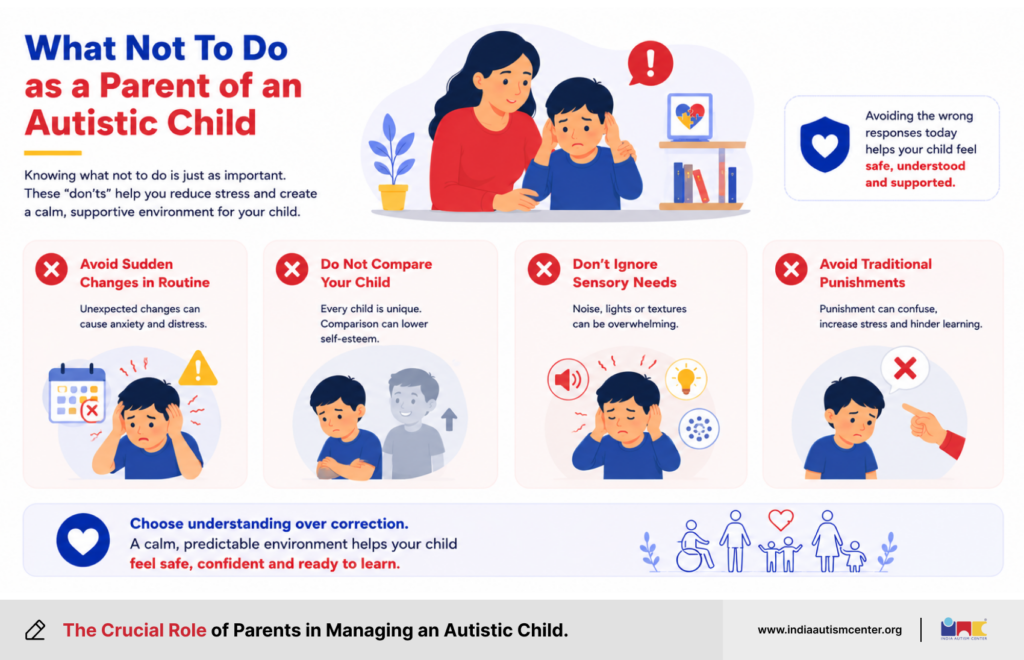 What Not To Do as a Parent of an Autistic Child

Knowing what not to do is just as important. These "don'ts" help you reduce stress and create a calm, supportive environment for your child.

Avoiding the wrong responses today helps your child feel safe, understood and supported.

Avoid Sudden Changes in Routine

Unexpected changes can cause anxiety and distress.

Do Not Compare Your Child

Every child is unique. Comparison can lower self-esteem.

Don't Ignore Sensory Needs

Noise, lights or textures can be overwhelming.

Avoid Traditional Punishments

Punishment can confuse, increase stress and hinder learning.

Choose understanding over correction.
A calm, predictable environment helps your child feel safe, confident and ready to learn.

The Crucial Role of Parents in Managing an Autistic Child.

www.indiaautismcenter.org

INDIA AUTISM CENTER